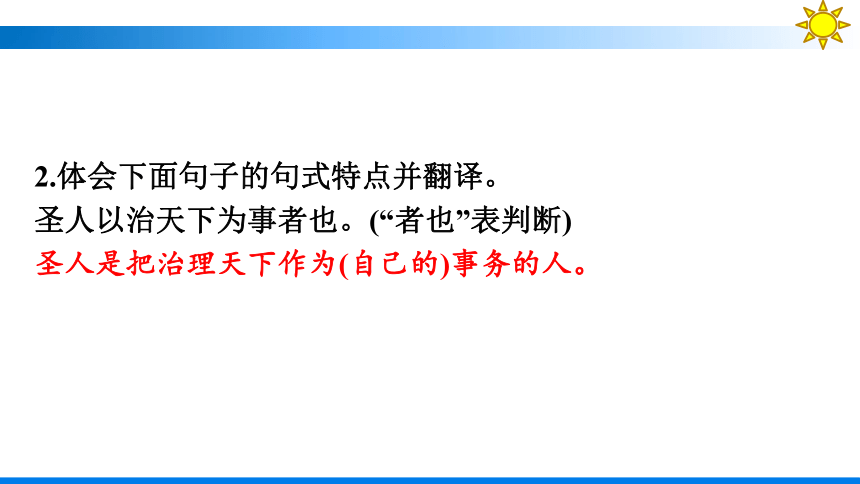 2.体会下面句子的句式特点并翻译。

圣人以治天下为事者也。(“者也”表判断)

圣人是把治理天下作为(自己的)事务的人。